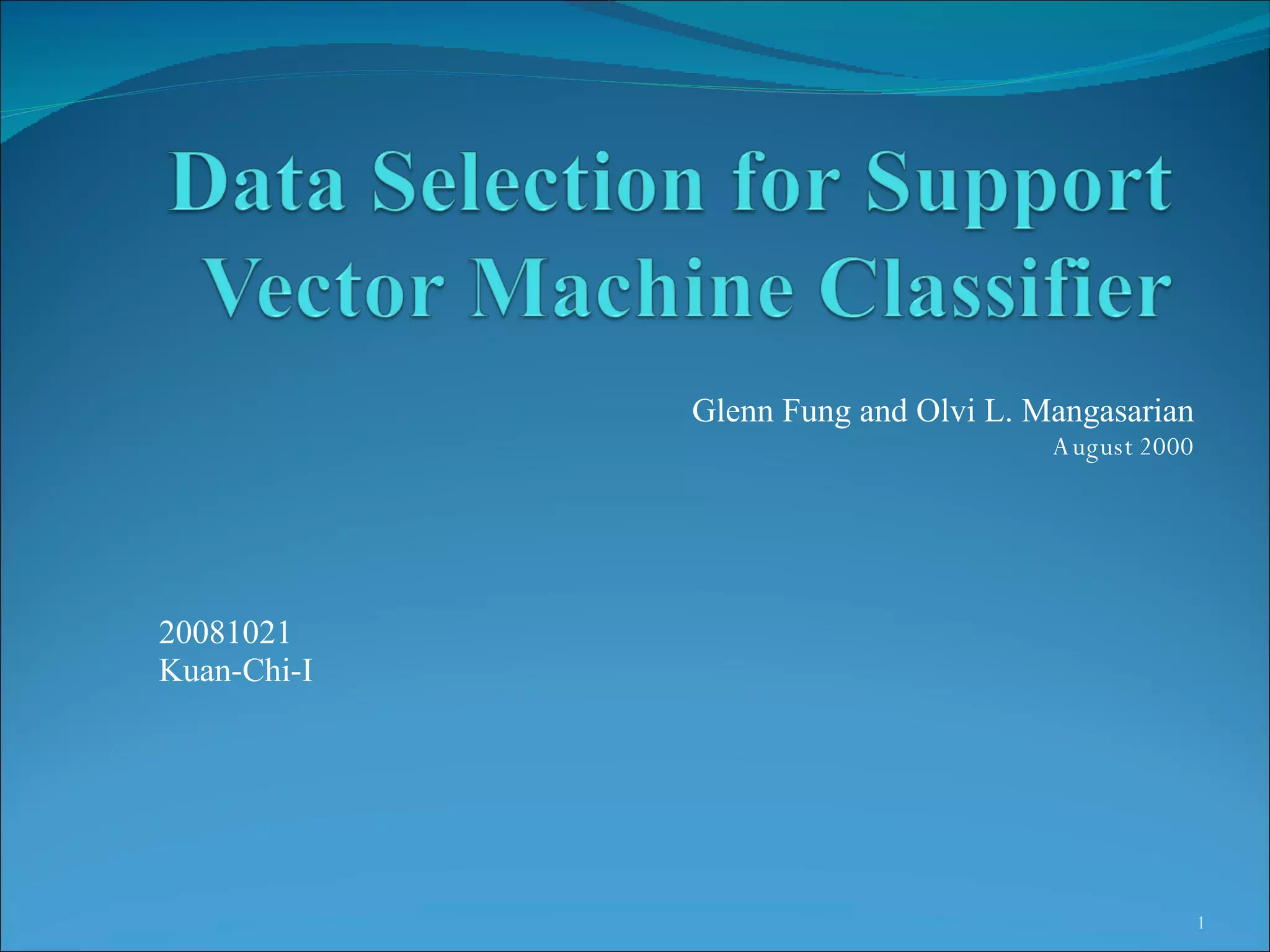 Data Selection for Support Vector Machine Classifier

Glenn Fung and Olvi L. Mangasarian
August 2000

20081021
Kuan-Chi-I

1